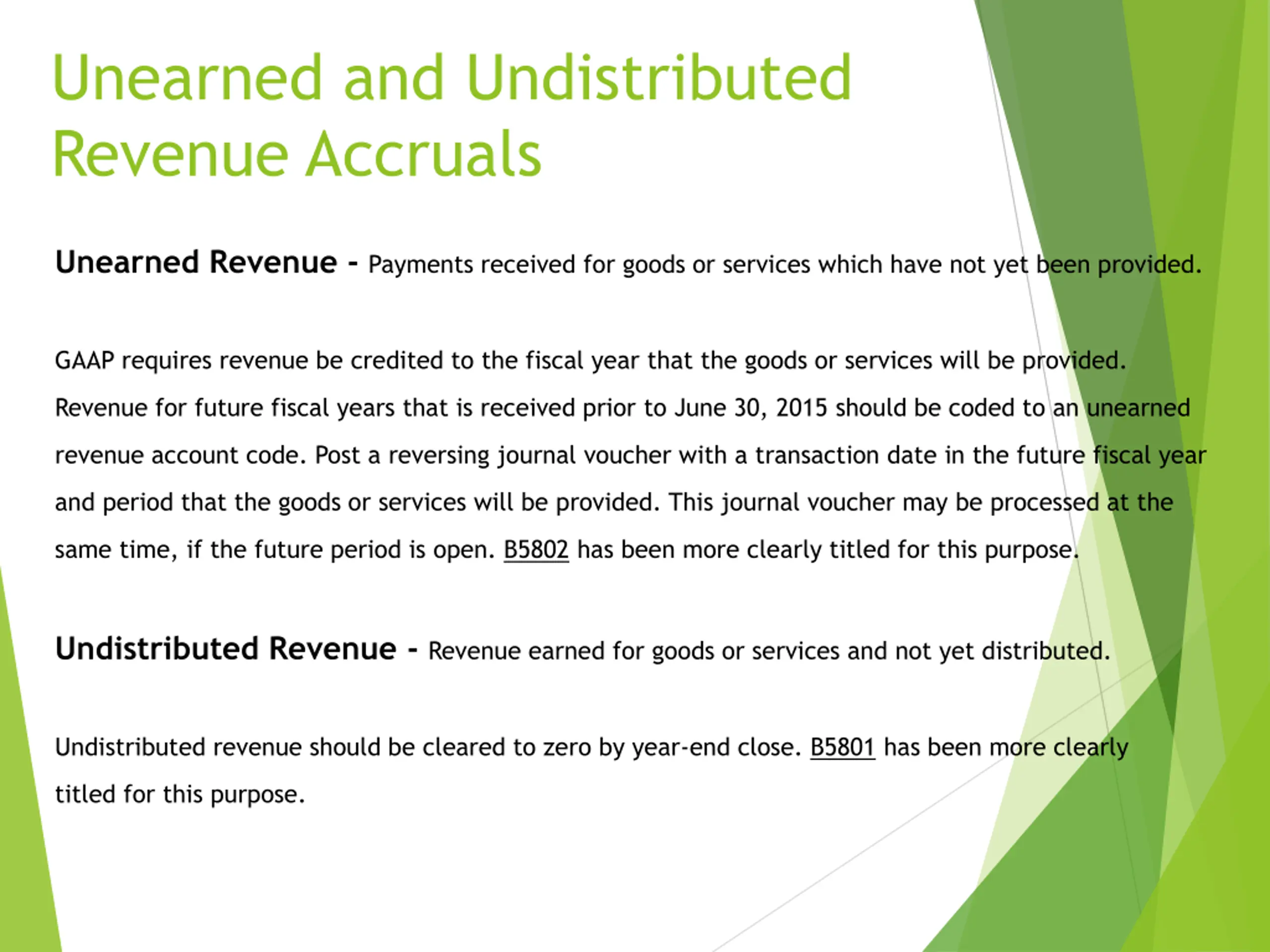 Unearned and Undistributed Revenue Accruals

Unearned Revenue - Payments received for goods or services which have not yet been provided.

GAAP requires revenue be credited to the fiscal year that the goods or services will be provided. Revenue for future fiscal years that is received prior to June 30, 2015 should be coded to an unearned revenue account code. Post a reversing journal voucher with a transaction date in the future fiscal year and period that the goods or services will be provided. This journal voucher may be processed at the same time, if the future period is open. B5802 has been more clearly titled for this purpose.

Undistributed Revenue - Revenue earned for goods or services and not yet distributed.

Undistributed revenue should be cleared to zero by year-end close. B5801 has been more clearly titled for this purpose.